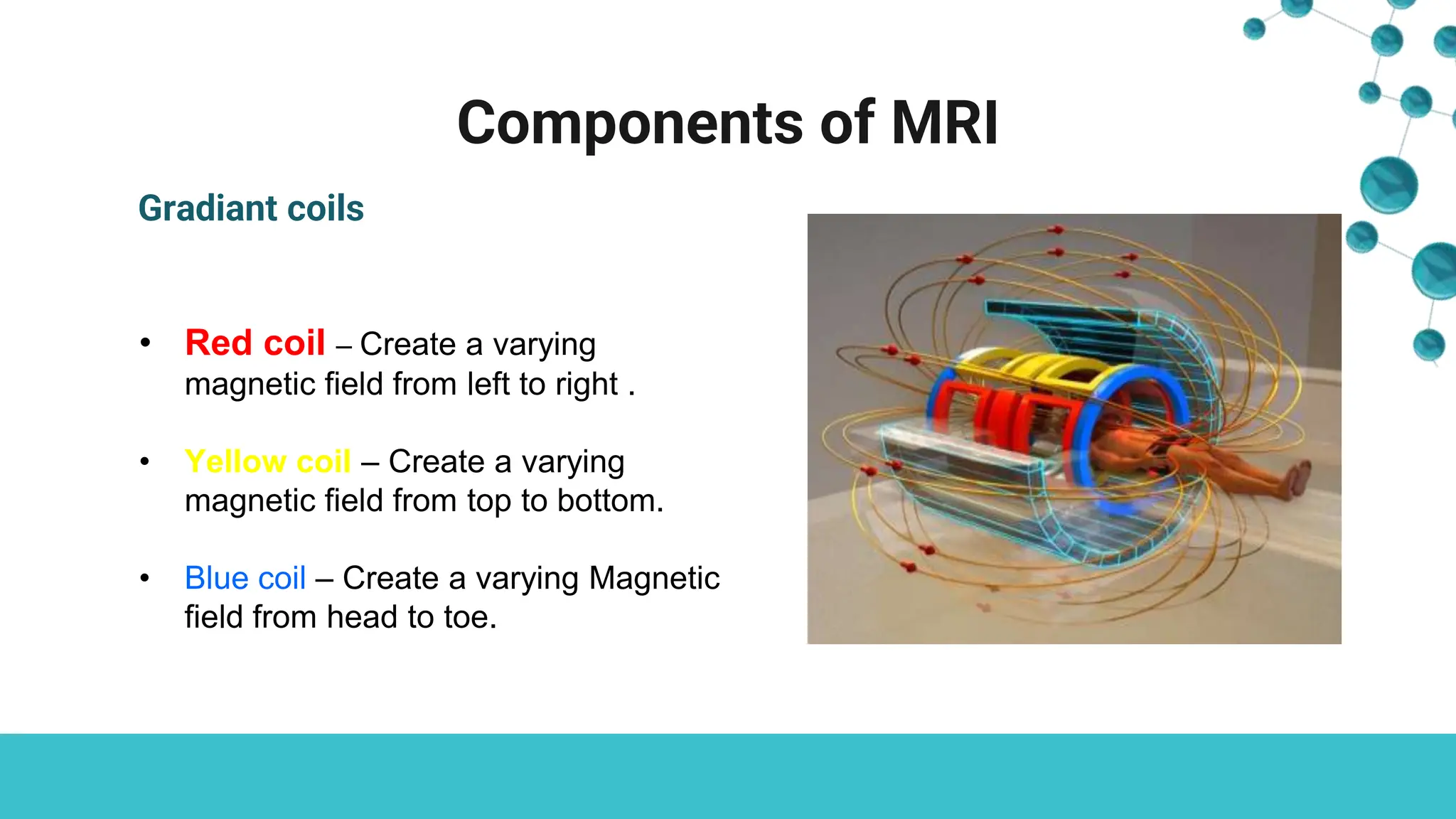 Components of MRI

Gradiant coils

• Red coil – Create a varying magnetic field from left to right .

• Yellow coil – Create a varying magnetic field from top to bottom.

• Blue coil – Create a varying Magnetic field from head to toe.